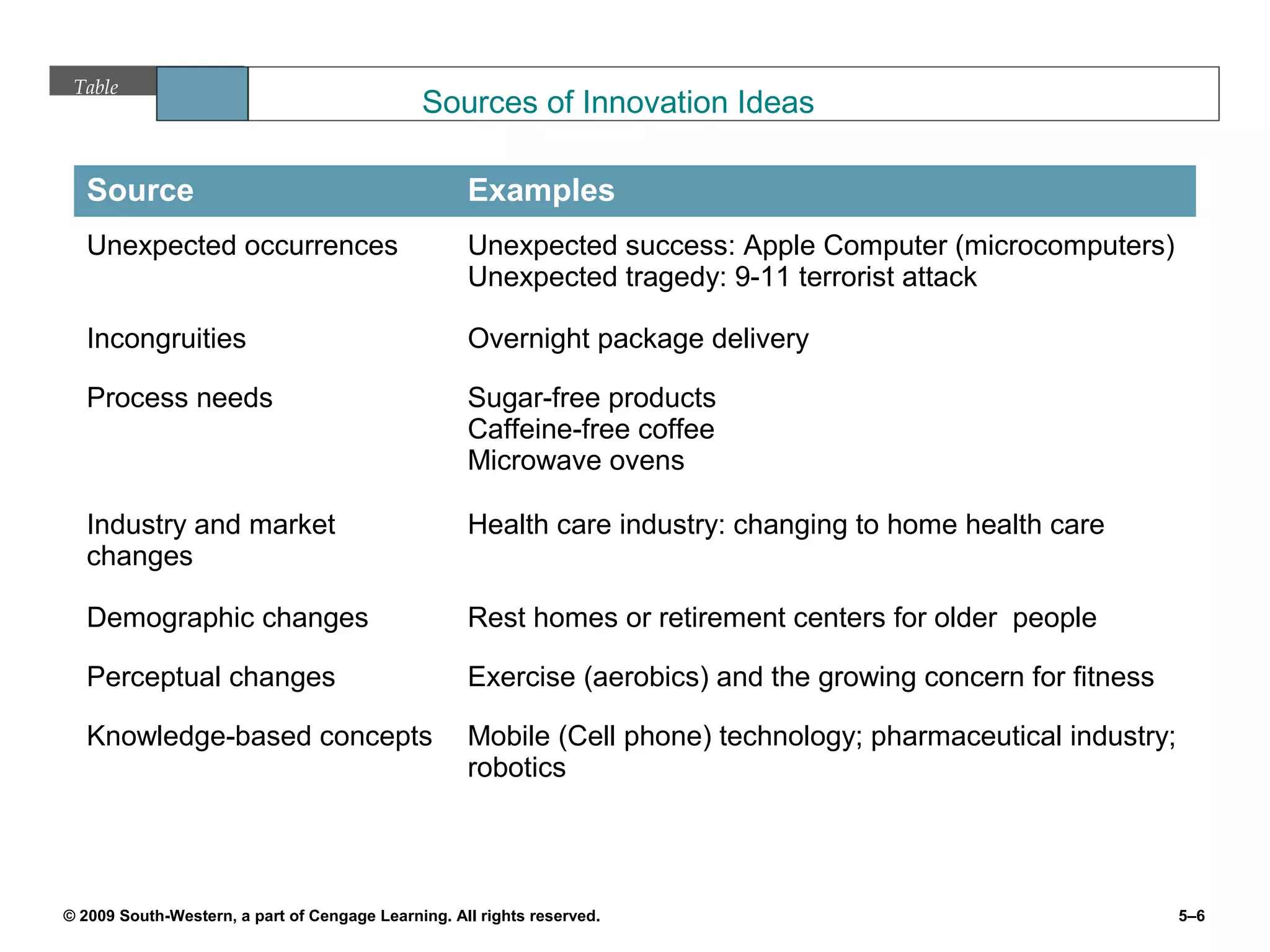 Table

Sources of Innovation Ideas

| Source | Examples |
|---|---|
| Unexpected occurrences | Unexpected success: Apple Computer (microcomputers) Unexpected tragedy: 9-11 terrorist attack |
| Incongruities | Overnight package delivery |
| Process needs | Sugar-free products Caffeine-free coffee Microwave ovens |
| Industry and market changes | Health care industry: changing to home health care |
| Demographic changes | Rest homes or retirement centers for older people |
| Perceptual changes | Exercise (aerobics) and the growing concern for fitness |
| Knowledge-based concepts | Mobile (Cell phone) technology; pharmaceutical industry; robotics |

© 2009 South-Western, a part of Cengage Learning. All rights reserved.

5–6